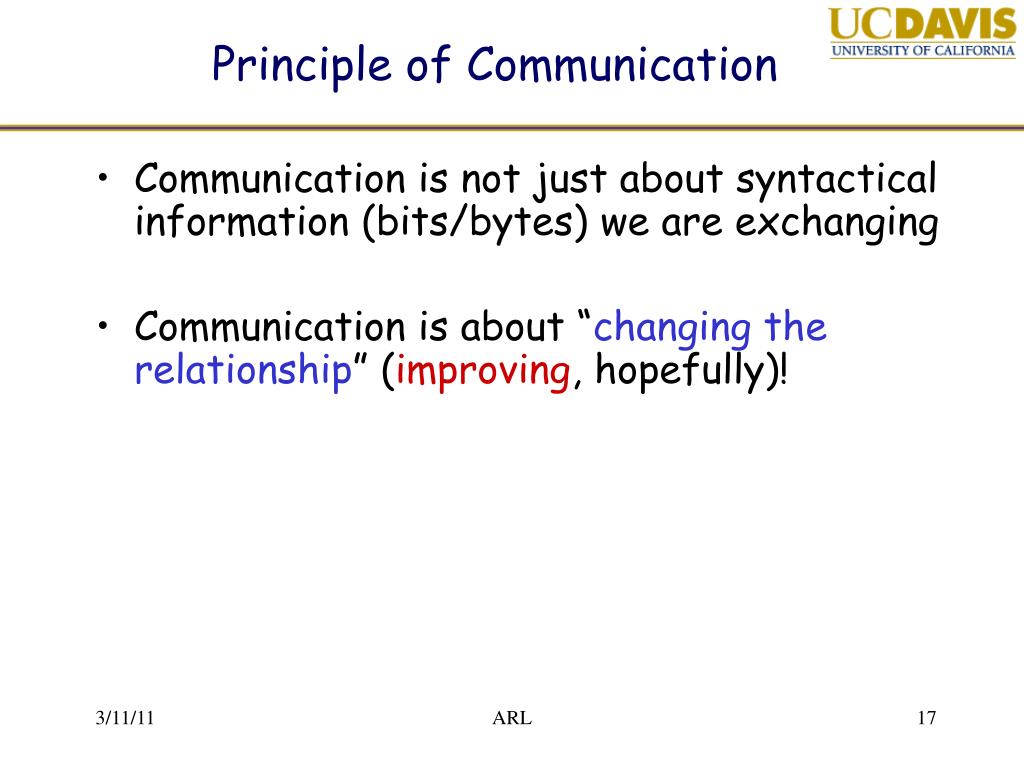 Principle of Communication

UCDAVIS
UNIVERSITY OF CALIFORNIA

• Communication is not just about syntactical information (bits/bytes) we are exchanging

• Communication is about “changing the relationship” (improving, hopefully)!

3/11/11

ARL

17